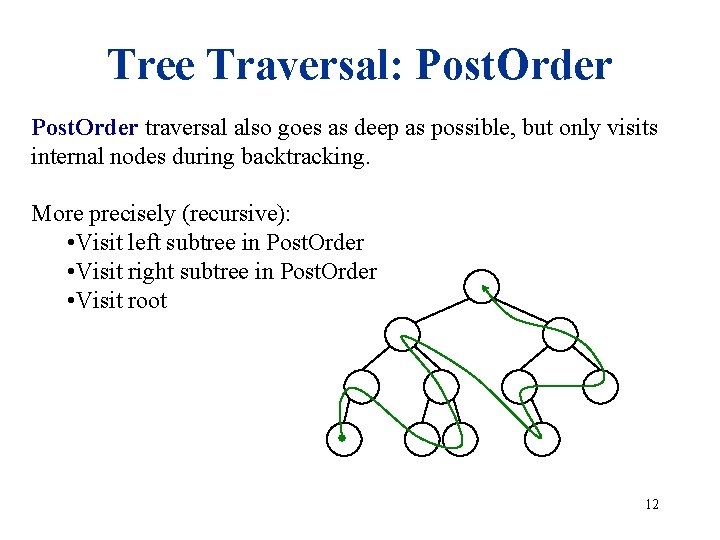 Tree Traversal: PostOrder

PostOrder traversal also goes as deep as possible, but only visits internal nodes during backtracking.

More precisely (recursive):
•Visit left subtree in PostOrder
•Visit right subtree in PostOrder
•Visit root

12